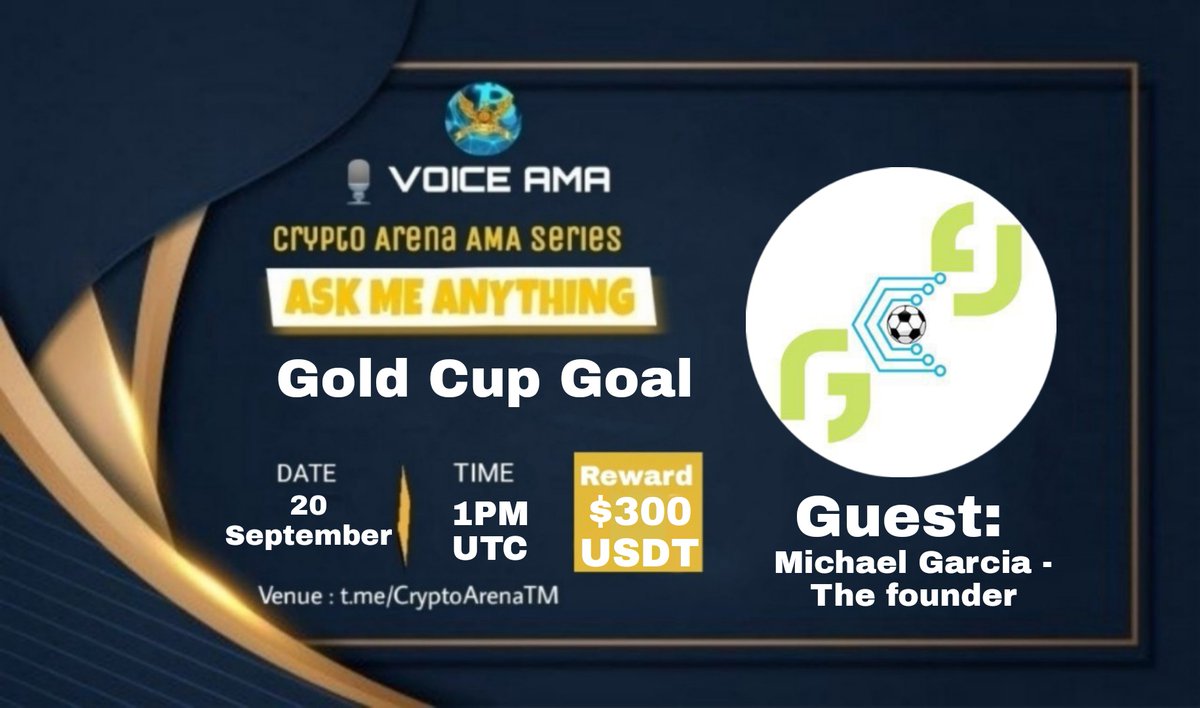 VOICE AMA

Crypto Arena AMA Series

ASK ME ANYTHING

Gold Cup Goal

DATE
20
September

TIME
1PM
UTC

Reward
$300
USDT

Venue : t.me/CryptoArenaTM

Guest:
Michael Garcia - The founder